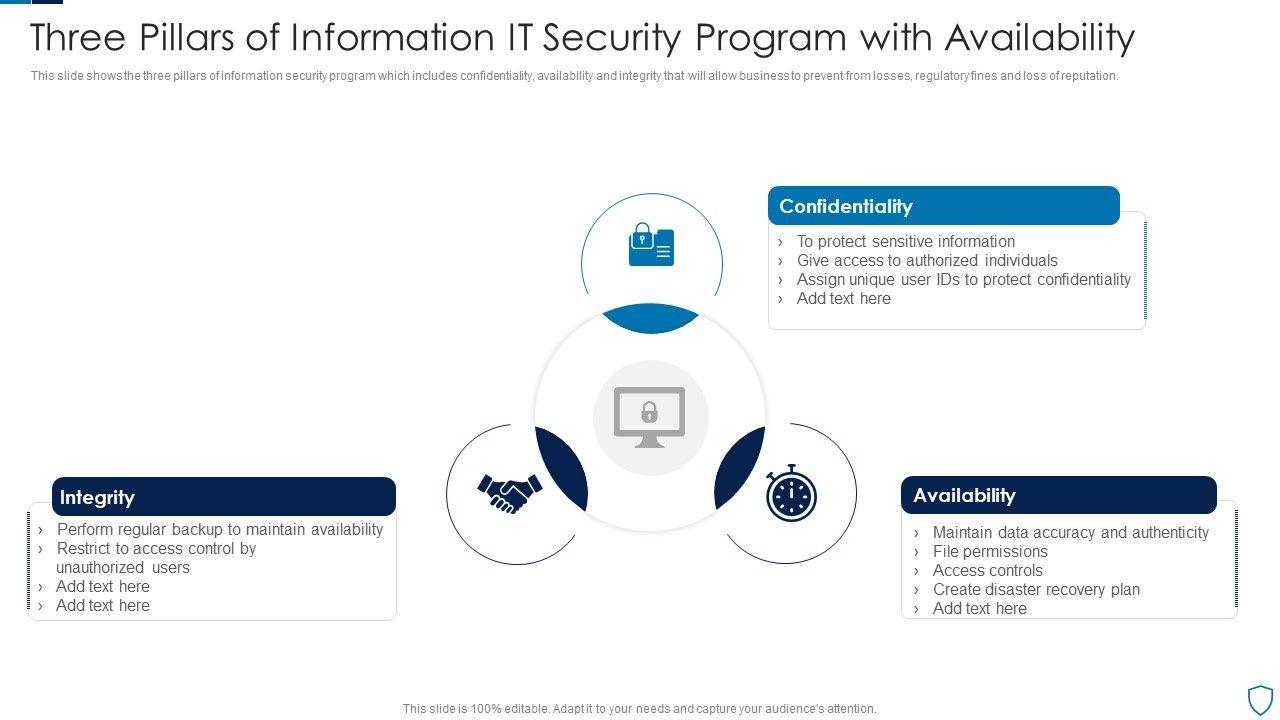 Three Pillars of Information IT Security Program with Availability

This slide shows the three pillars of information security program which includes confidentiality, availability and integrity that will allow business to prevent from losses, regulatory fines and loss of reputation.

Confidentiality

› To protect sensitive information
› Give access to authorized individuals
› Assign unique user IDs to protect confidentiality
› Add text here

Integrity

› Perform regular backup to maintain availability
› Restrict to access control by unauthorized users
› Add text here
› Add text here

Availability

› Maintain data accuracy and authenticity
› File permissions
› Access controls
› Create disaster recovery plan
› Add text here

This slide is 100% editable. Adapt it to your needs and capture your audience's attention.